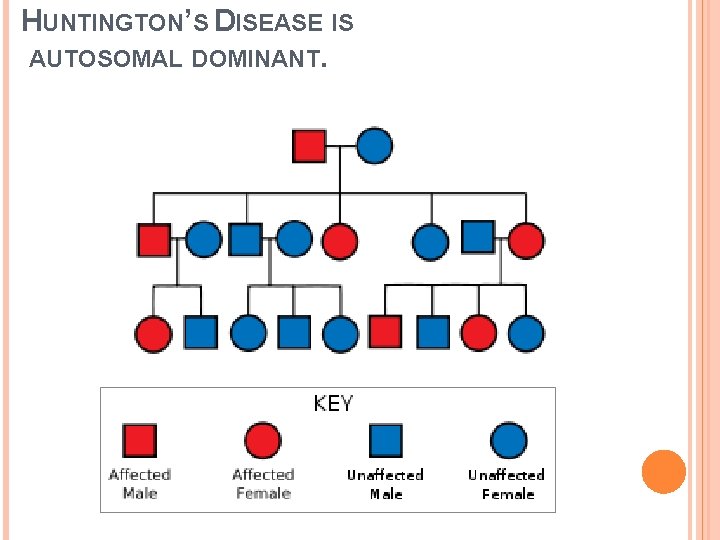 HUNTINGTON'S DISEASE IS AUTOSOMAL DOMINANT.

KEY

Affected Male

Affected Female

Unaffected Male

Unaffected Female